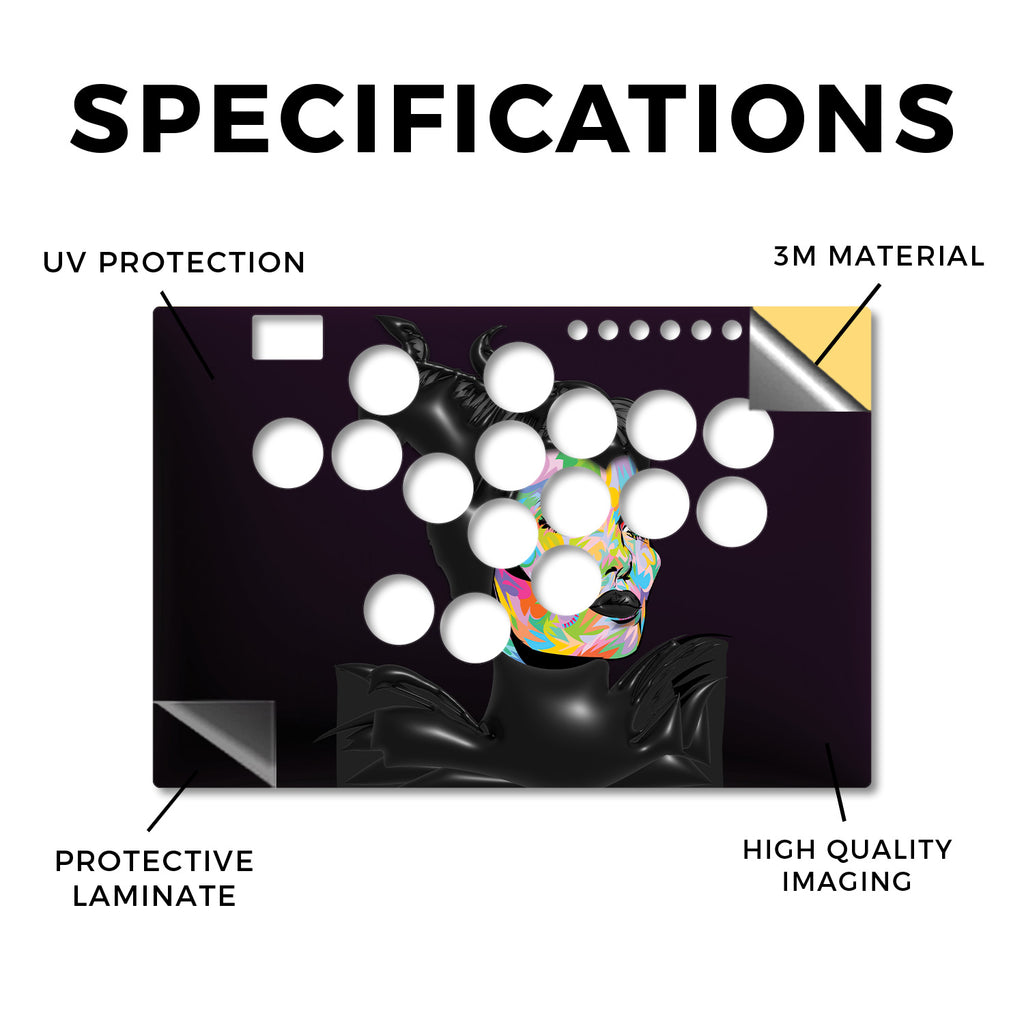 SPECIFICATIONS

UV PROTECTION

3M MATERIAL

PROTECTIVE LAMINATE

HIGH QUALITY IMAGING